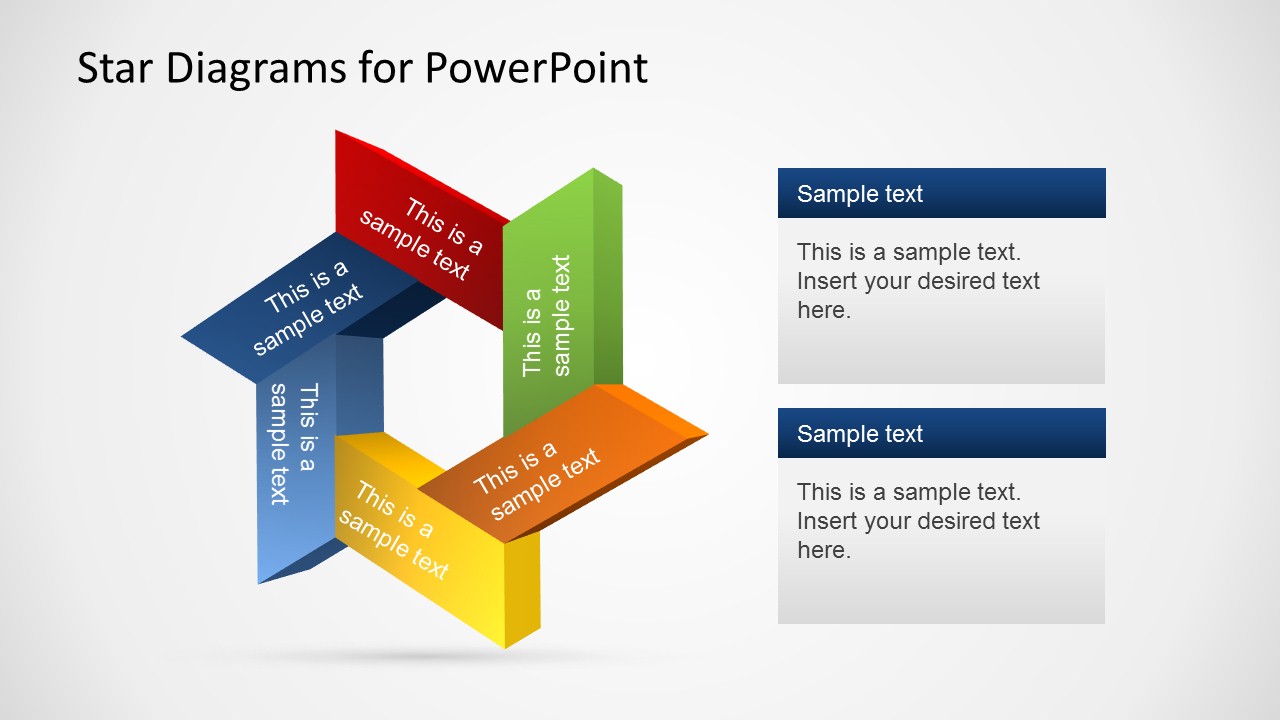 Star Diagrams for PowerPoint

This is a sample text

This is a sample text

This is a sample text

This is a sample text

This is a sample text

This is a sample text

Sample text

This is a sample text. Insert your desired text here.

Sample text

This is a sample text. Insert your desired text here.